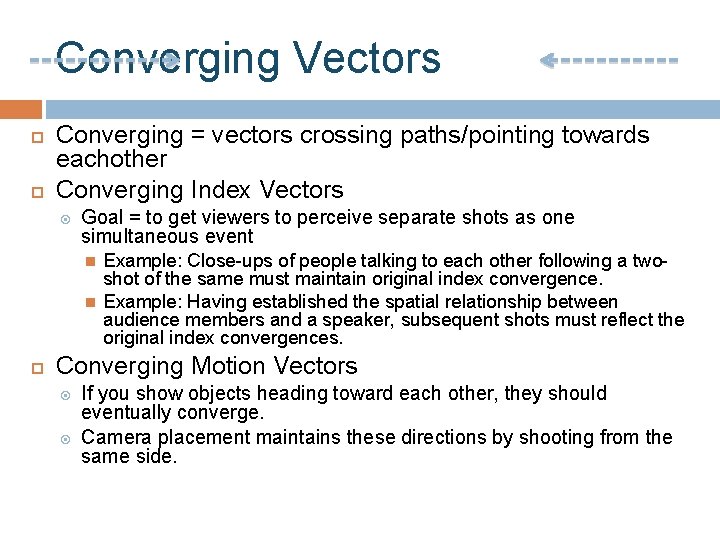 Converging Vectors

Converging = vectors crossing paths/pointing towards eachother

Converging Index Vectors

Goal = to get viewers to perceive separate shots as one simultaneous event

Example: Close-ups of people talking to each other following a two-shot of the same must maintain original index convergence.

Example: Having established the spatial relationship between audience members and a speaker, subsequent shots must reflect the original index convergences.

Converging Motion Vectors

If you show objects heading toward each other, they should eventually converge.

Camera placement maintains these directions by shooting from the same side.